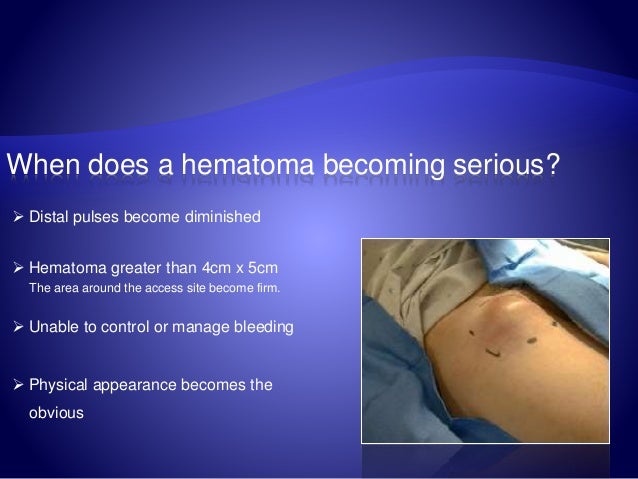 When does a hematoma becoming serious?

➢ Distal pulses become diminished

➢ Hematoma greater than 4cm x 5cm
The area around the access site become firm.

➢ Unable to control or manage bleeding

➢ Physical appearance becomes the obvious